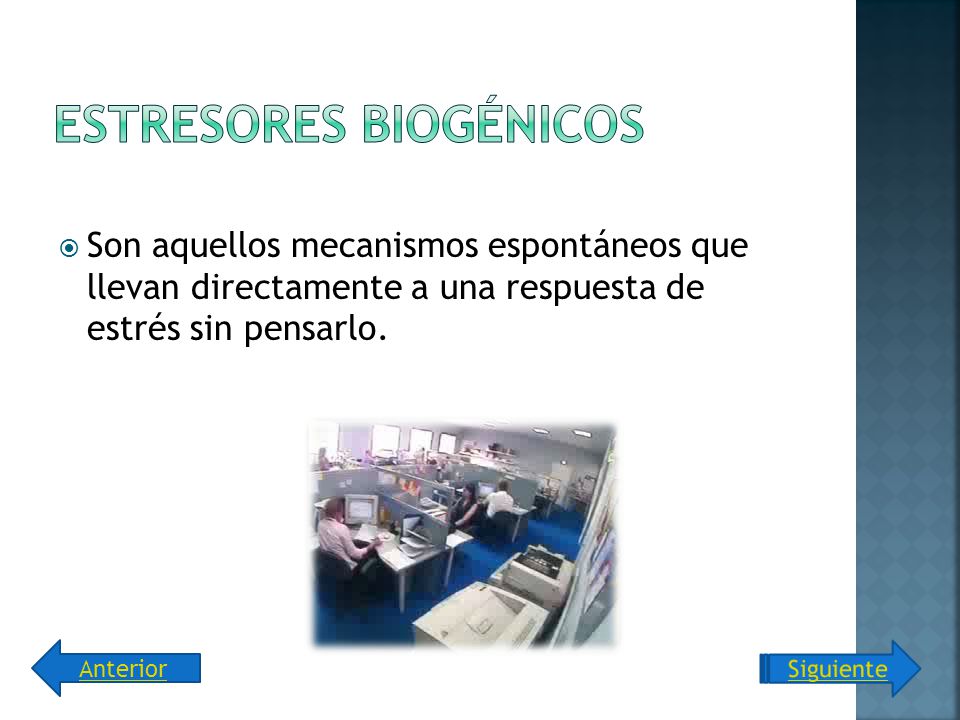 ESTRESORES BIOGÉNICOS

Son aquellos mecanismos espontáneos que llevan directamente a una respuesta de estrés sin pensarlo.

Anterior

Siguiente